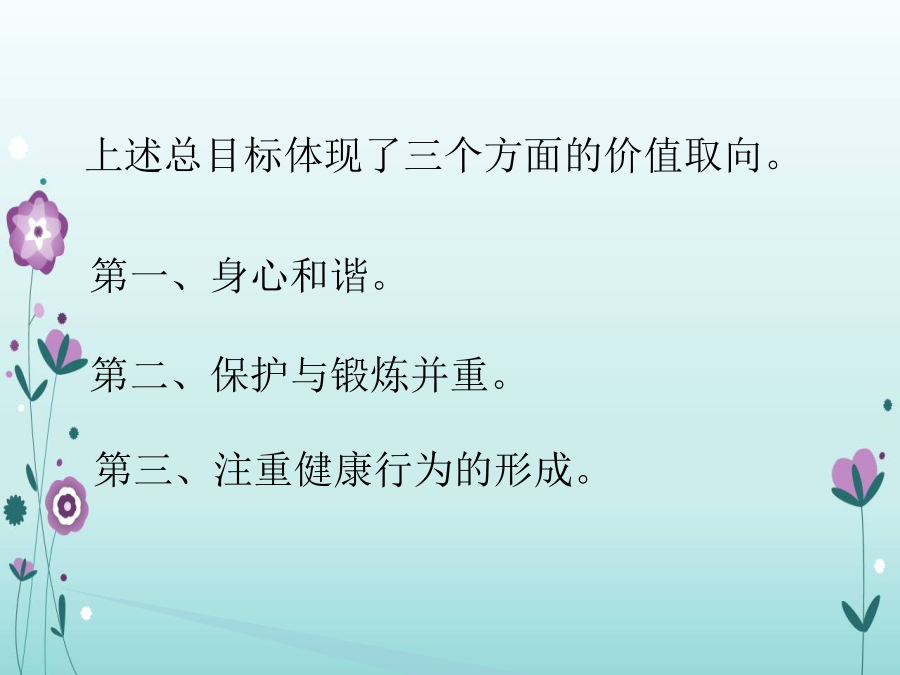 上述总目标体现了三个方面的价值取向。

第一、身心和谐。

第二、保护与锻炼并重。

第三、注重健康行为的形成。